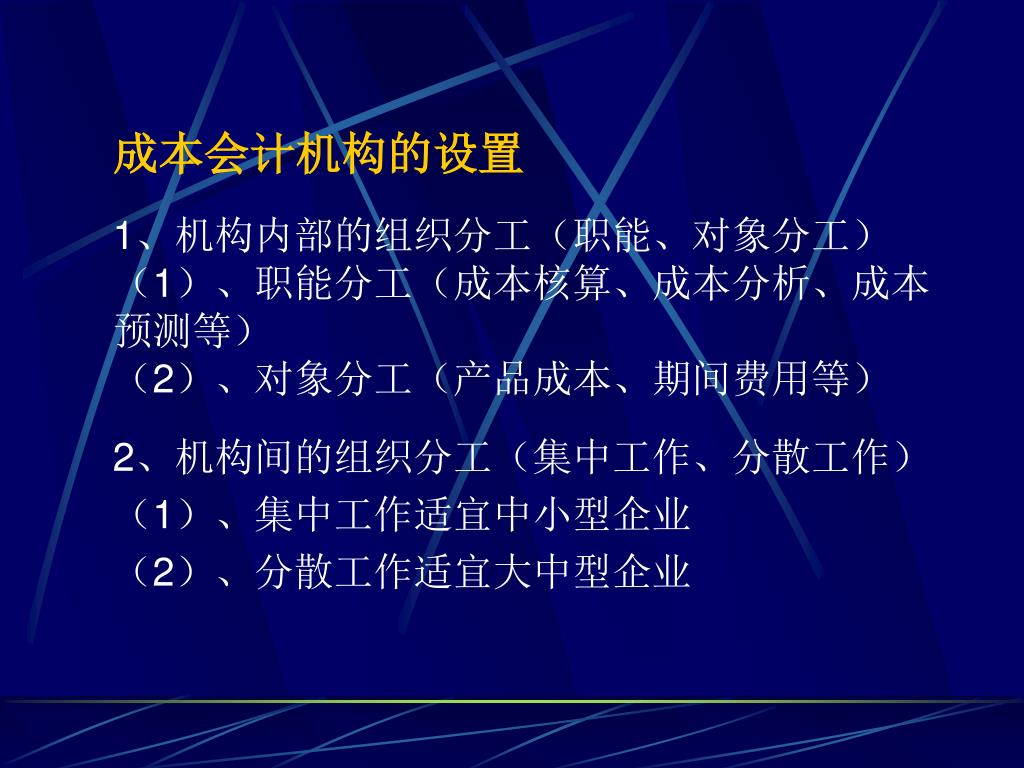 成本会计机构的设置

1、机构内部的组织分工（职能、对象分工）
（1）、职能分工（成本核算、成本分析、成本预测等）
（2）、对象分工（产品成本、期间费用等）

2、机构间的组织分工（集中工作、分散工作）
（1）、集中工作适宜中小型企业
（2）、分散工作适宜大中型企业